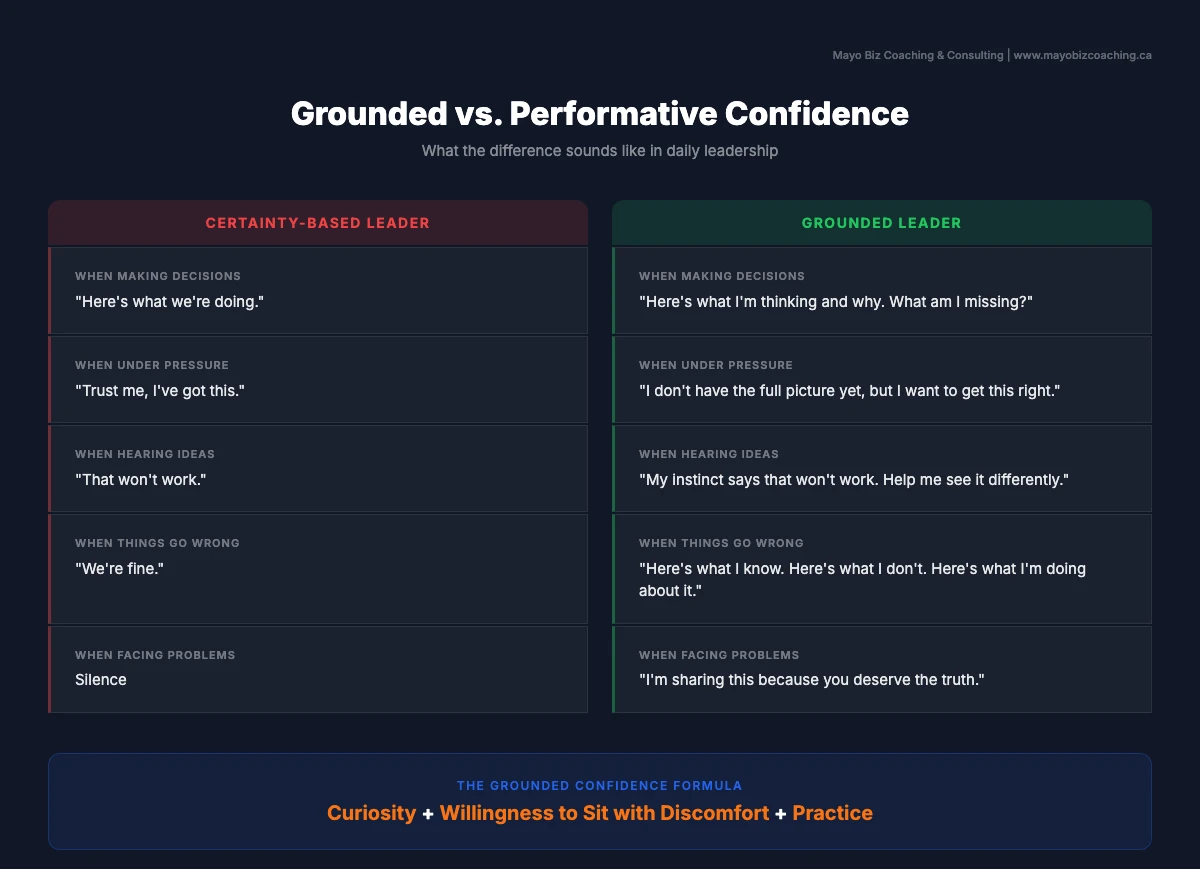 Mayo Biz Coaching & Consulting | www.mayobizcoaching.ca

Grounded vs. Performative Confidence

What the difference sounds like in daily leadership

CERTAINTY-BASED LEADER

WHEN MAKING DECISIONS
"Here's what we're doing."

WHEN UNDER PRESSURE
"Trust me, I've got this."

WHEN HEARING IDEAS
"That won't work."

WHEN THINGS GO WRONG
"We're fine."

WHEN FACING PROBLEMS
Silence

GROUNDED LEADER

WHEN MAKING DECISIONS
"Here's what I'm thinking and why. What am I missing?"

WHEN UNDER PRESSURE
"I don't have the full picture yet, but I want to get this right."

WHEN HEARING IDEAS
"My instinct says that won't work. Help me see it differently."

WHEN THINGS GO WRONG
"Here's what I know. Here's what I don't. Here's what I'm doing about it."

WHEN FACING PROBLEMS
"I'm sharing this because you deserve the truth."

THE GROUNDED CONFIDENCE FORMULA

Curiosity + Willingness to Sit with Discomfort + Practice